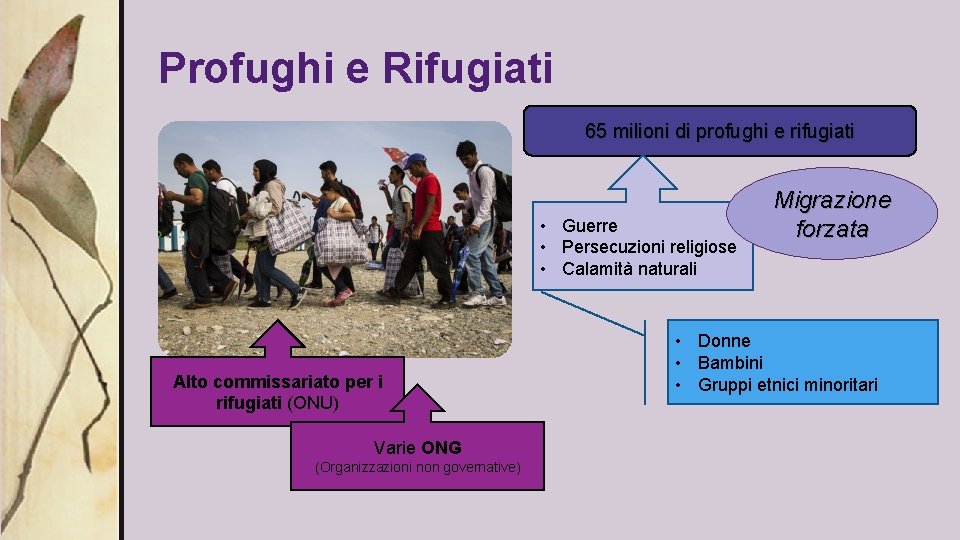 Profughi e Rifugiati

65 milioni di profughi e rifugiati

Migrazione forzata

• Guerre
• Persecuzioni religiose
• Calamità naturali

• Donne
• Bambini
• Gruppi etnici minoritari

Alto commissariato per i rifugiati (ONU)

Varie ONG
(Organizzazioni non governative)